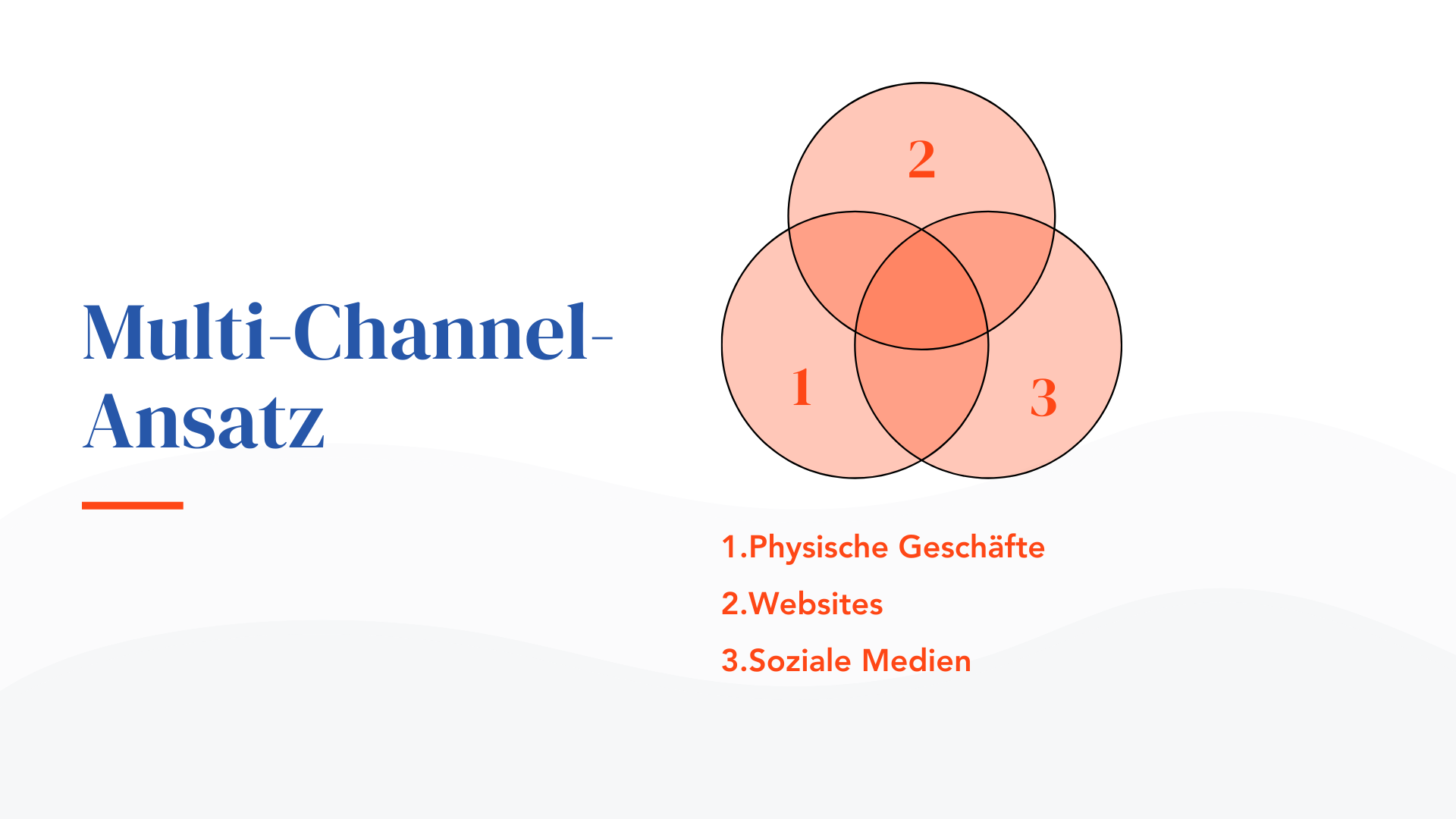 Multi-Channel-Ansatz

2

1

3

1.Physische Geschäfte

2.Websites

3.Soziale Medien